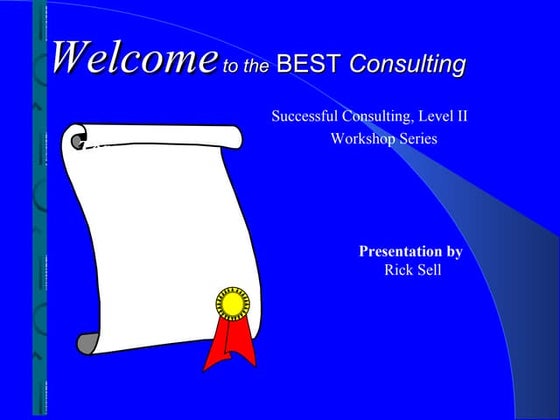 Welcome to the BEST Consulting

Successful Consulting, Level II
Workshop Series

Presentation by
Rick Sell